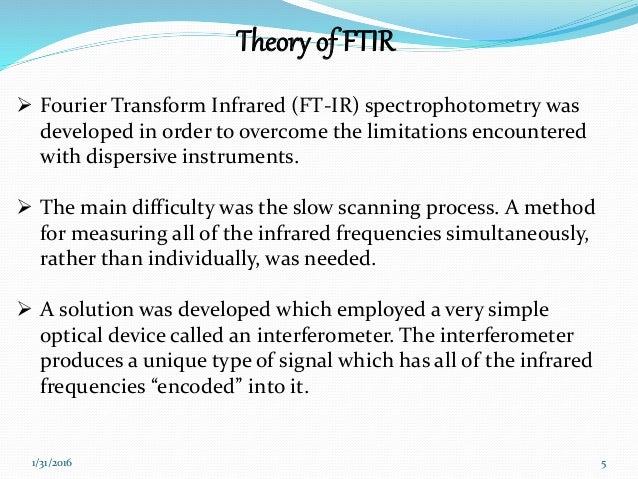 Theory of FTIR

➢ Fourier Transform Infrared (FT-IR) spectrophotometry was developed in order to overcome the limitations encountered with dispersive instruments.

➢ The main difficulty was the slow scanning process. A method for measuring all of the infrared frequencies simultaneously, rather than individually, was needed.

➢ A solution was developed which employed a very simple optical device called an interferometer. The interferometer produces a unique type of signal which has all of the infrared frequencies “encoded” into it.

1/31/2016

5